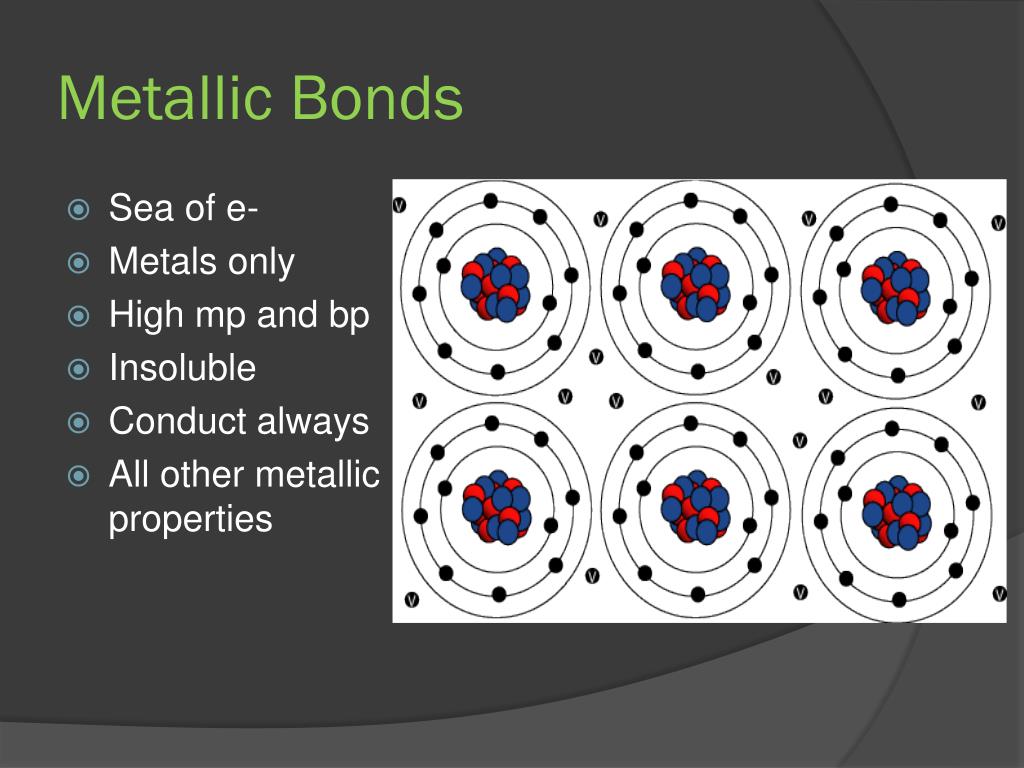 Metallic Bonds

Sea of e-
Metals only
High mp and bp
Insoluble
Conduct always
All other metallic properties